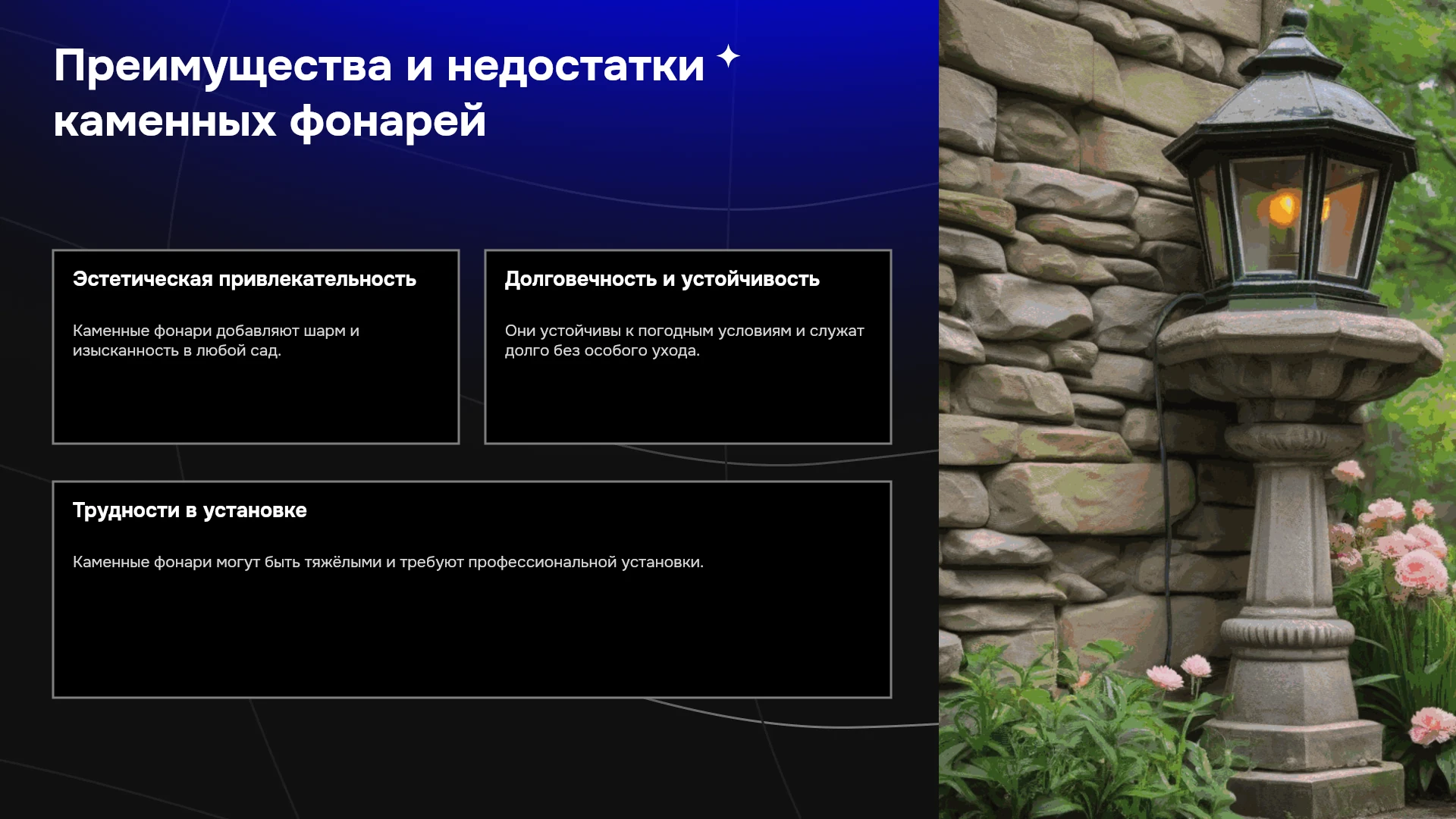 Преимущества и недостатки каменных фонарей

Эстетическая привлекательность

Каменные фонари добавляют шарм и изысканность в любой сад.

Долговечность и устойчивость

Они устойчивы к погодным условиям и служат долго без особого ухода.

Трудности в установке

Каменные фонари могут быть тяжёлыми и требуют профессиональной установки.